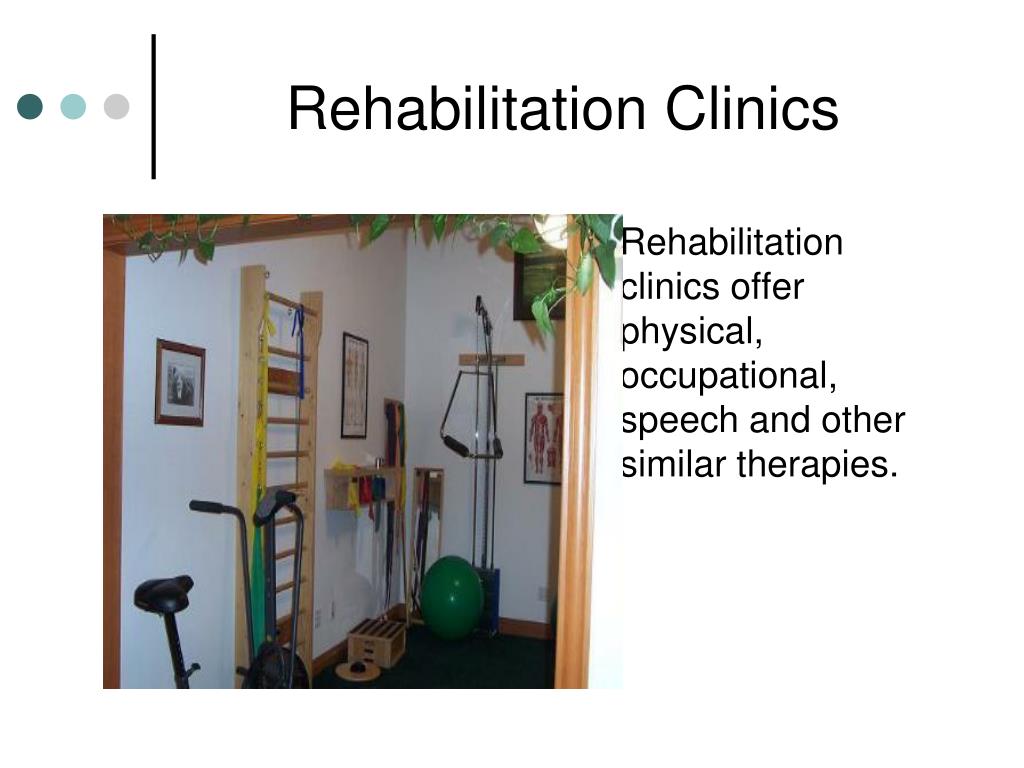 Rehabilitation Clinics

Rehabilitation clinics offer physical, occupational, speech and other similar therapies.